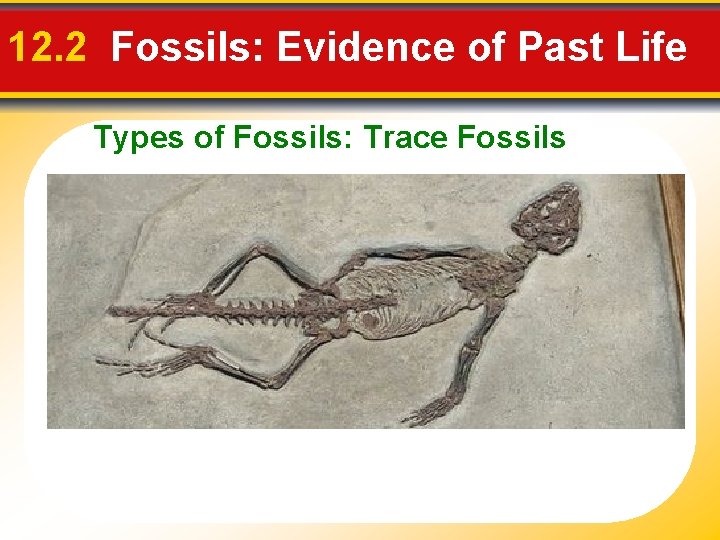 12.2 Fossils: Evidence of Past Life

Types of Fossils: Trace Fossils